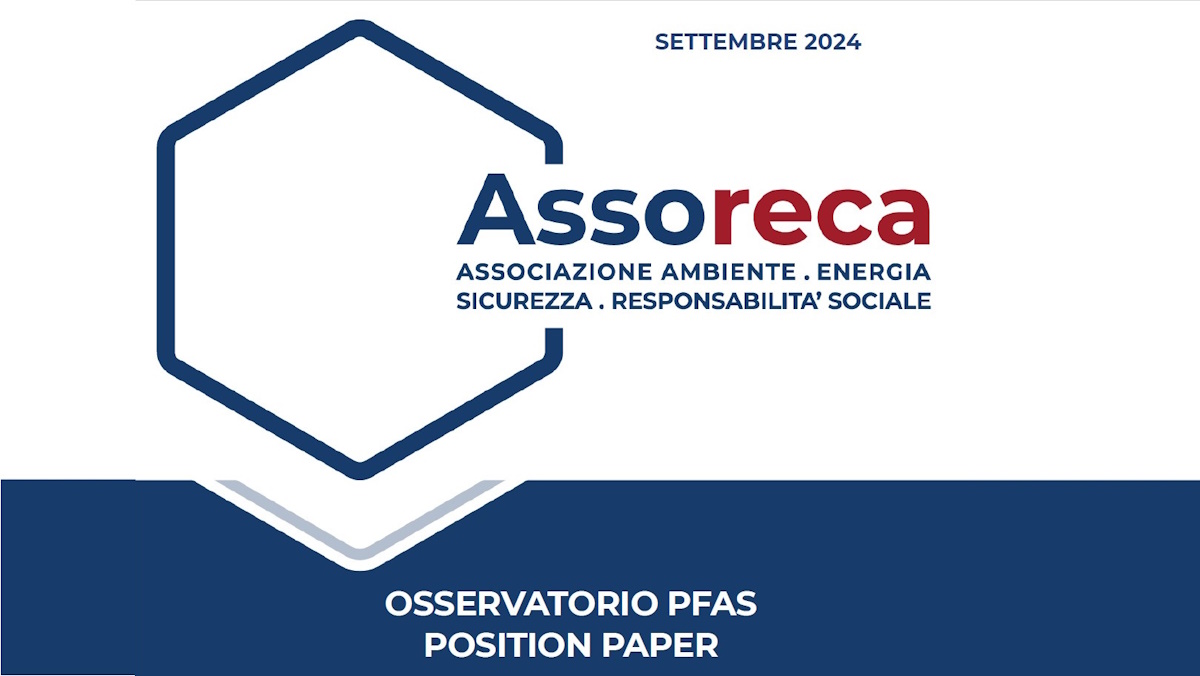 SETTEMBRE 2024

Assoreca
ASSOCIAZIONE AMBIENTE . ENERGIA
SICUREZZA . RESPONSABILITA' SOCIALE

OSSERVATORIO PFAS
POSITION PAPER